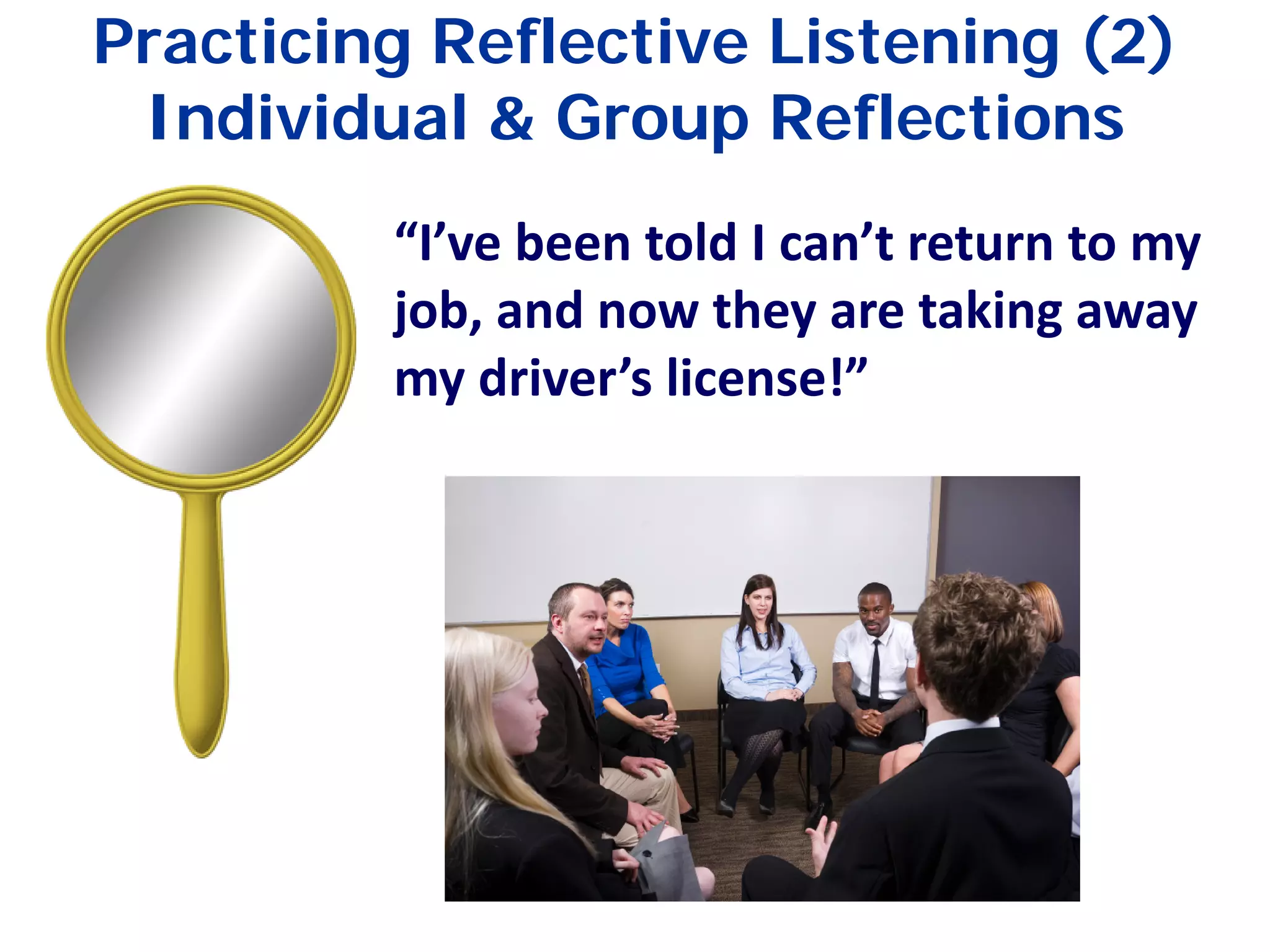 Practicing Reflective Listening (2)
Individual & Group Reflections

“I’ve been told I can’t return to my job, and now they are taking away my driver’s license!”